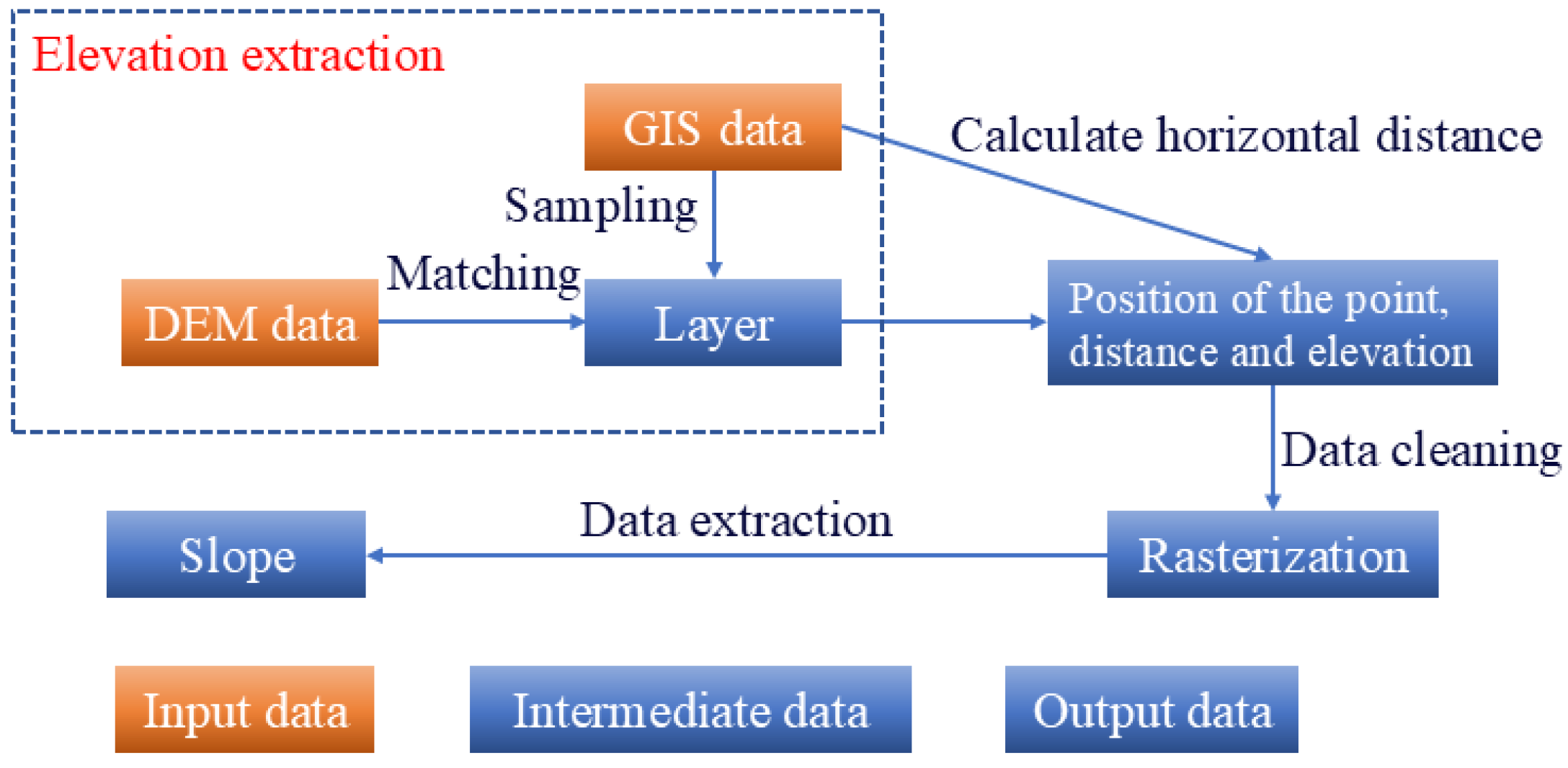 Elevation extraction

GIS data

Calculate horizontal distance

Sampling

Matching

DEM data

Layer

Position of the point, distance and elevation

Data cleaning

Data extraction

Slope

Rasterization

Input data

Intermediate data

Output data